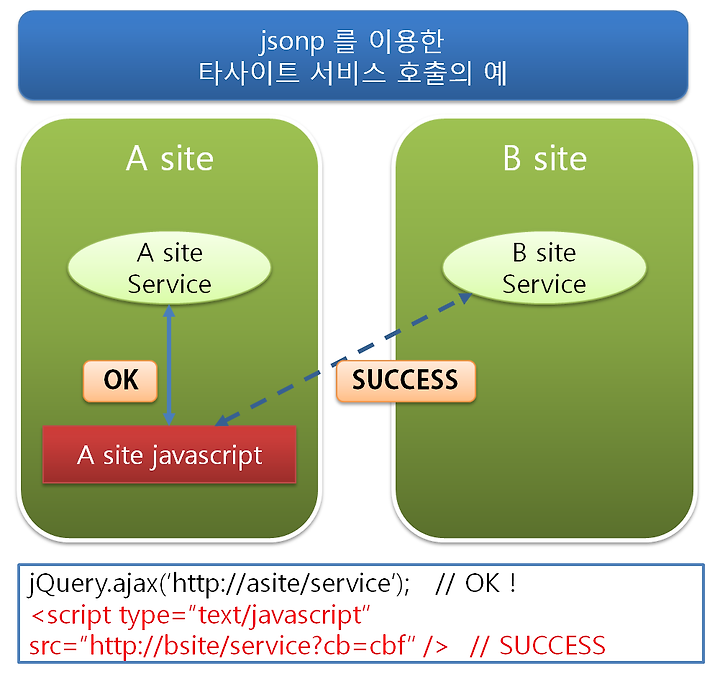 jsonp 를 이용한
타사이트 서비스 호출의 예

A site

A site Service

OK

A site javascript

B site

B site Service

SUCCESS

jQuery.ajax('http://asite/service'); // OK !
<script type="text/javascript" src="http://bsite/service?cb=cbf" /> // SUCCESS